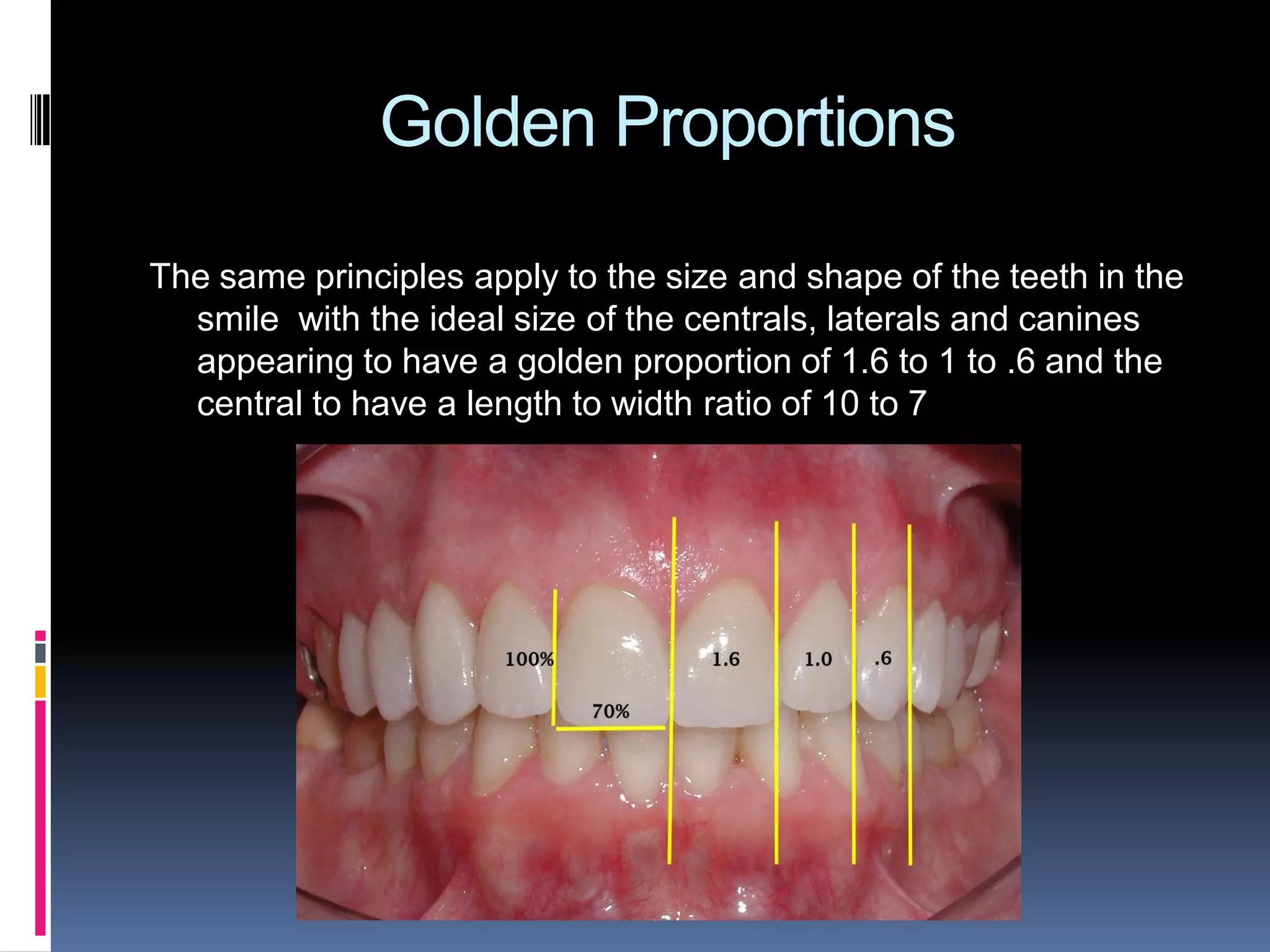 Golden Proportions

The same principles apply to the size and shape of the teeth in the smile  with the ideal size of the centrals, laterals and canines appearing to have a golden proportion of 1.6 to 1 to .6 and the central to have a length to width ratio of 10 to 7

100%

70%

1.6

1.0

.6